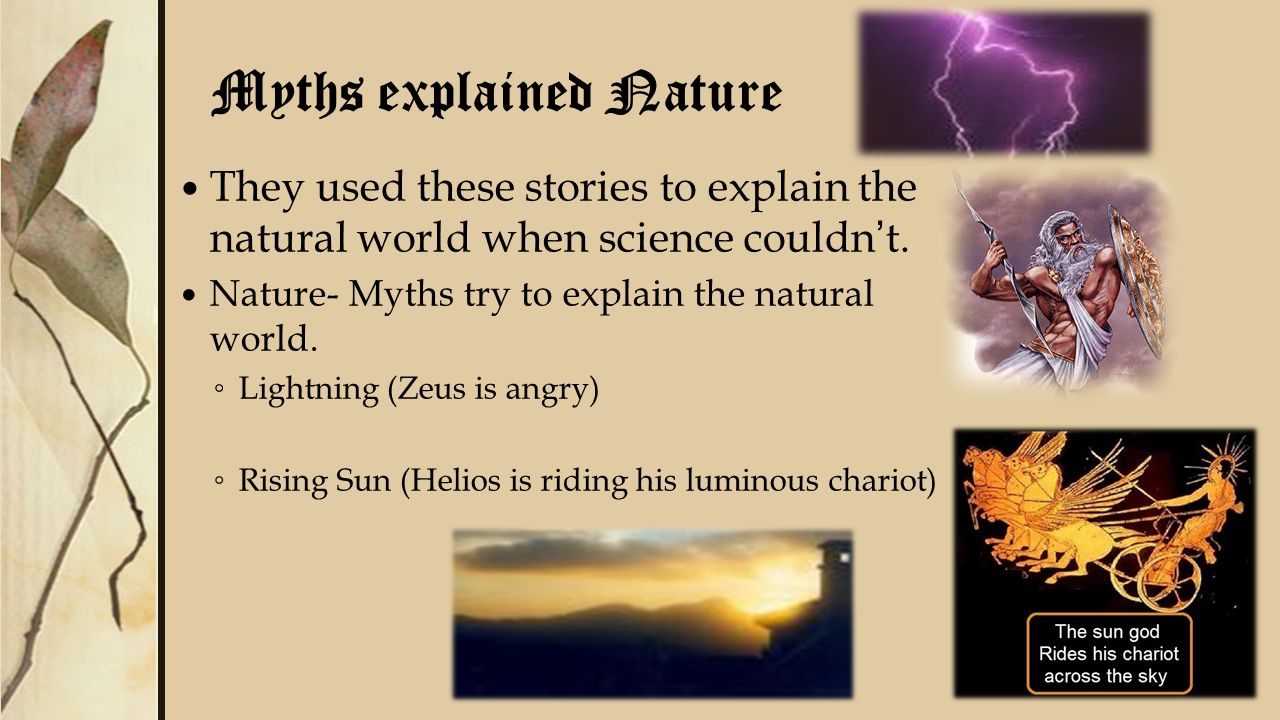 Myths explained Nature

• They used these stories to explain the natural world when science couldn't.

• Nature- Myths try to explain the natural world.

◦ Lightning (Zeus is angry)

◦ Rising Sun (Helios is riding his luminous chariot)

The sun god Rides his chariot across the sky